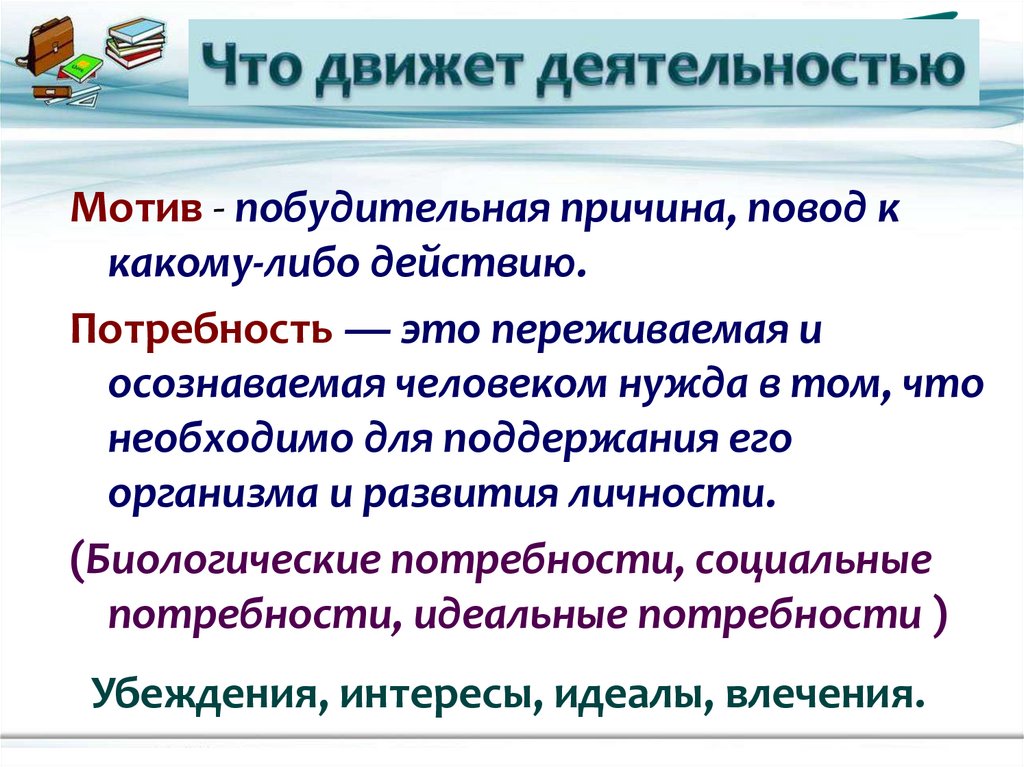 Что движет деятельностью

Мотив - побудительная причина, повод к какому-либо действию.

Потребность — это переживаемая и осознаваемая человеком нужда в том, что необходимо для поддержания его организма и развития личности.

(Биологические потребности, социальные потребности, идеальные потребности )

Убеждения, интересы, идеалы, влечения.